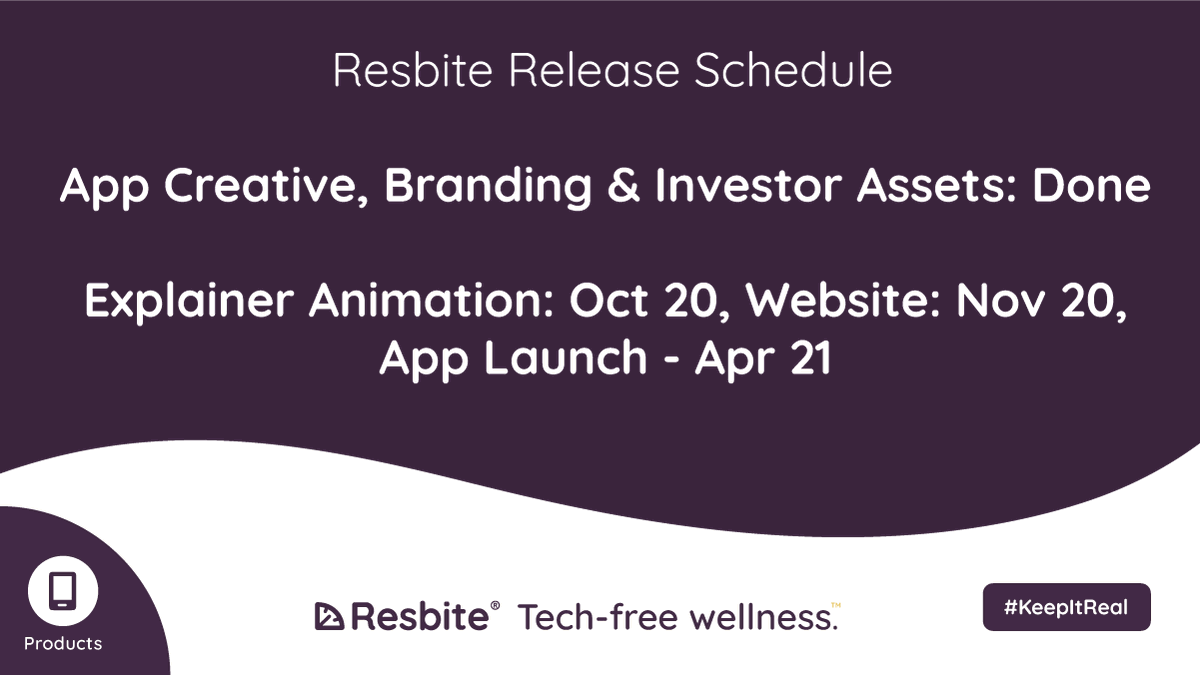 Resbite Release Schedule

App Creative, Branding & Investor Assets: Done

Explainer Animation: Oct 20, Website: Nov 20, App Launch - Apr 21

Products

Resbite® Tech-free wellness.™

#KeepItReal